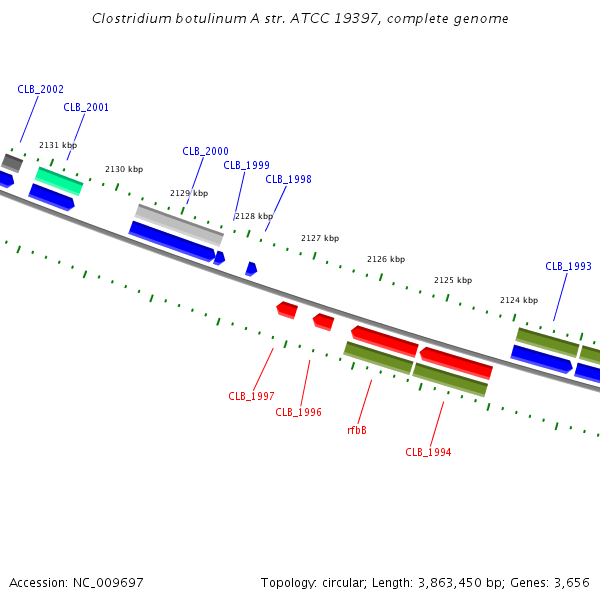 Clostridium botulinum A str. ATCC 19397, complete genome

CLB_2002
CLB_2001
2131 kbp
2130 kbp
CLB_2000
CLB_1999
CLB_1998
2129 kbp
2128 kbp
2127 kbp
2126 kbp
2125 kbp
CLB_1993
2124 kbp

CLB_1997
CLB_1996
rfbB
CLB_1994

Accession: NC_009697

Topology: circular; Length: 3,863,450 bp; Genes: 3,656